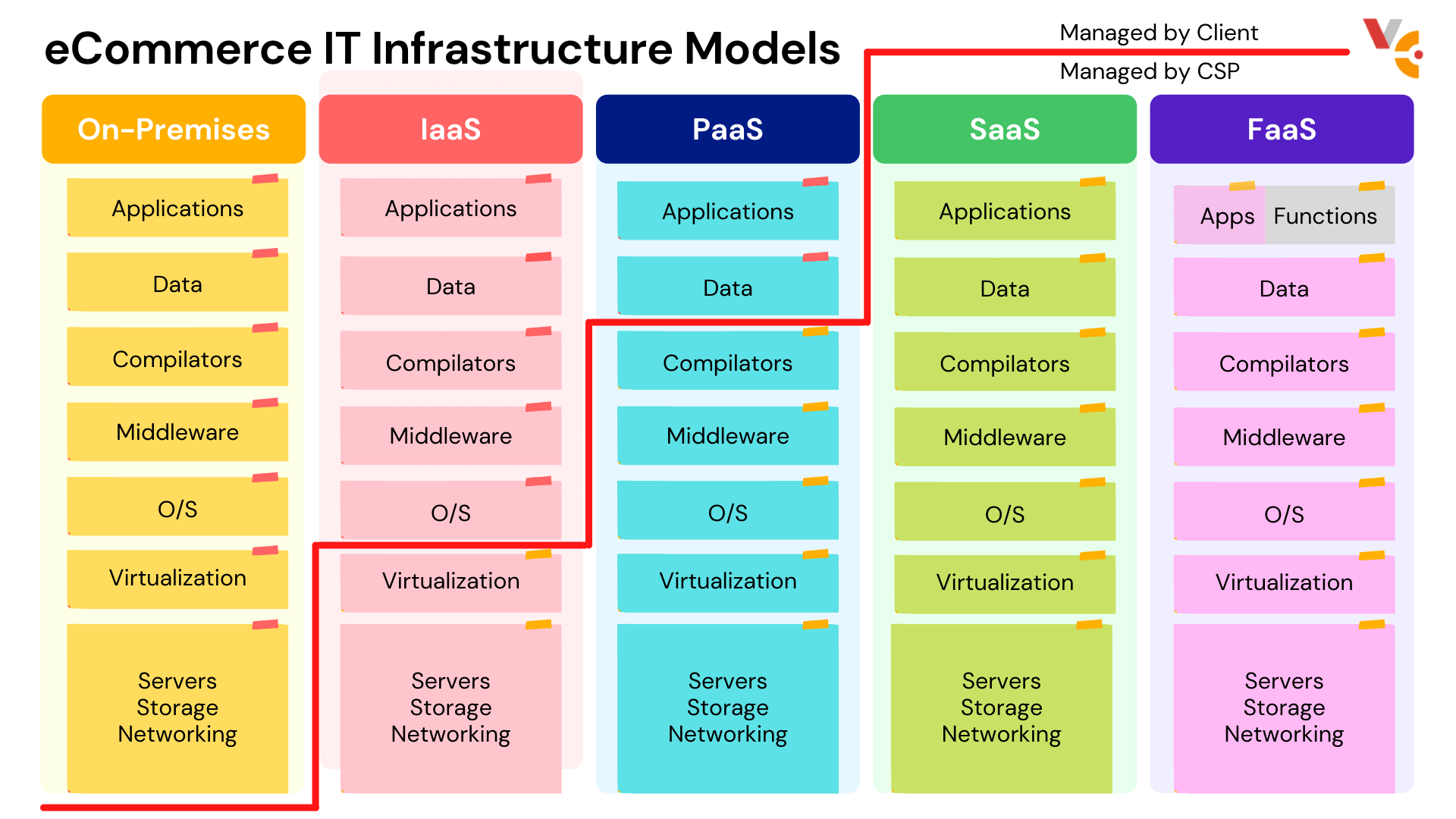 eCommerce IT Infrastructure Models

Managed by Client

Managed by CSP

On-Premises

Applications

Data

Compilators

Middleware

O/S

Virtualization

Servers
Storage
Networking

IaaS

Applications

Data

Compilators

Middleware

O/S

Virtualization

Servers
Storage
Networking

PaaS

Applications

Data

Compilators

Middleware

O/S

Virtualization

Servers
Storage
Networking

SaaS

Applications

Data

Compilators

Middleware

O/S

Virtualization

Servers
Storage
Networking

FaaS

Apps Functions

Data

Compilators

Middleware

O/S

Virtualization

Servers
Storage
Networking